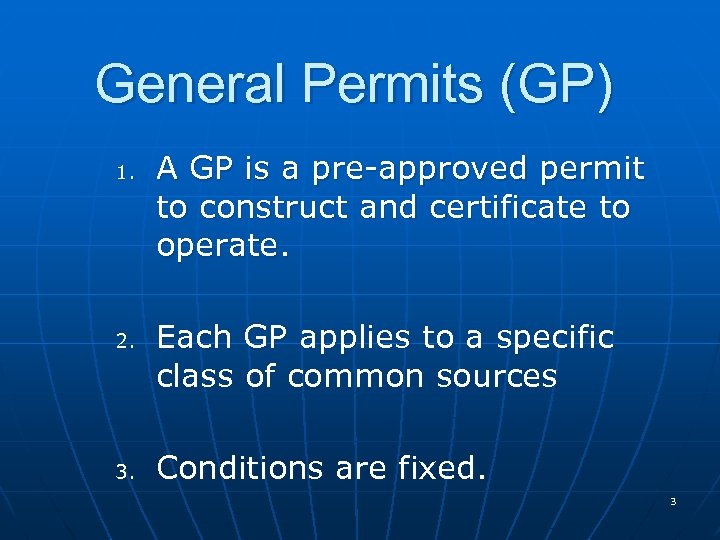 General Permits (GP)

1. A GP is a pre-approved permit to construct and certificate to operate.

2. Each GP applies to a specific class of common sources

3. Conditions are fixed.

3